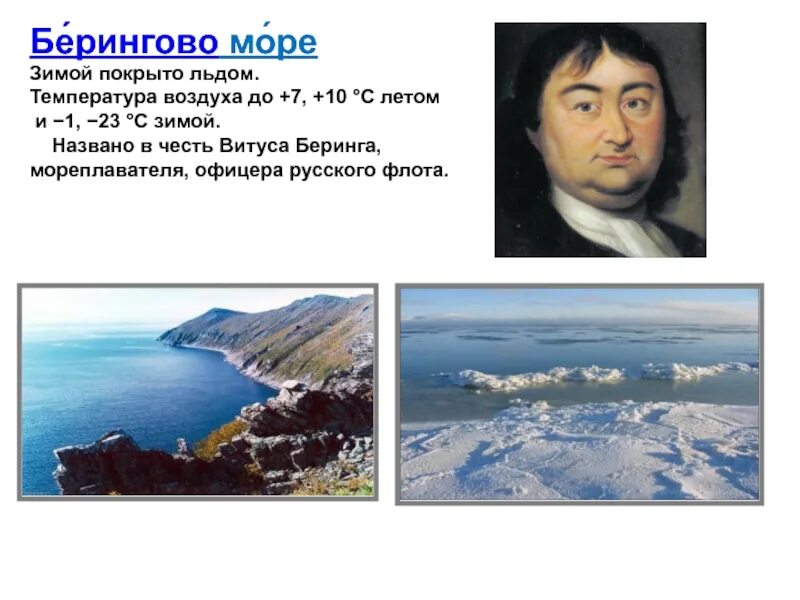 Бе́рингово мо́ре
Зимой покрыто льдом.
Температура воздуха до +7, +10 °C летом и −1, −23 °C зимой.

Названо в честь Витуса Беринга, мореплавателя, офицера русского флота.